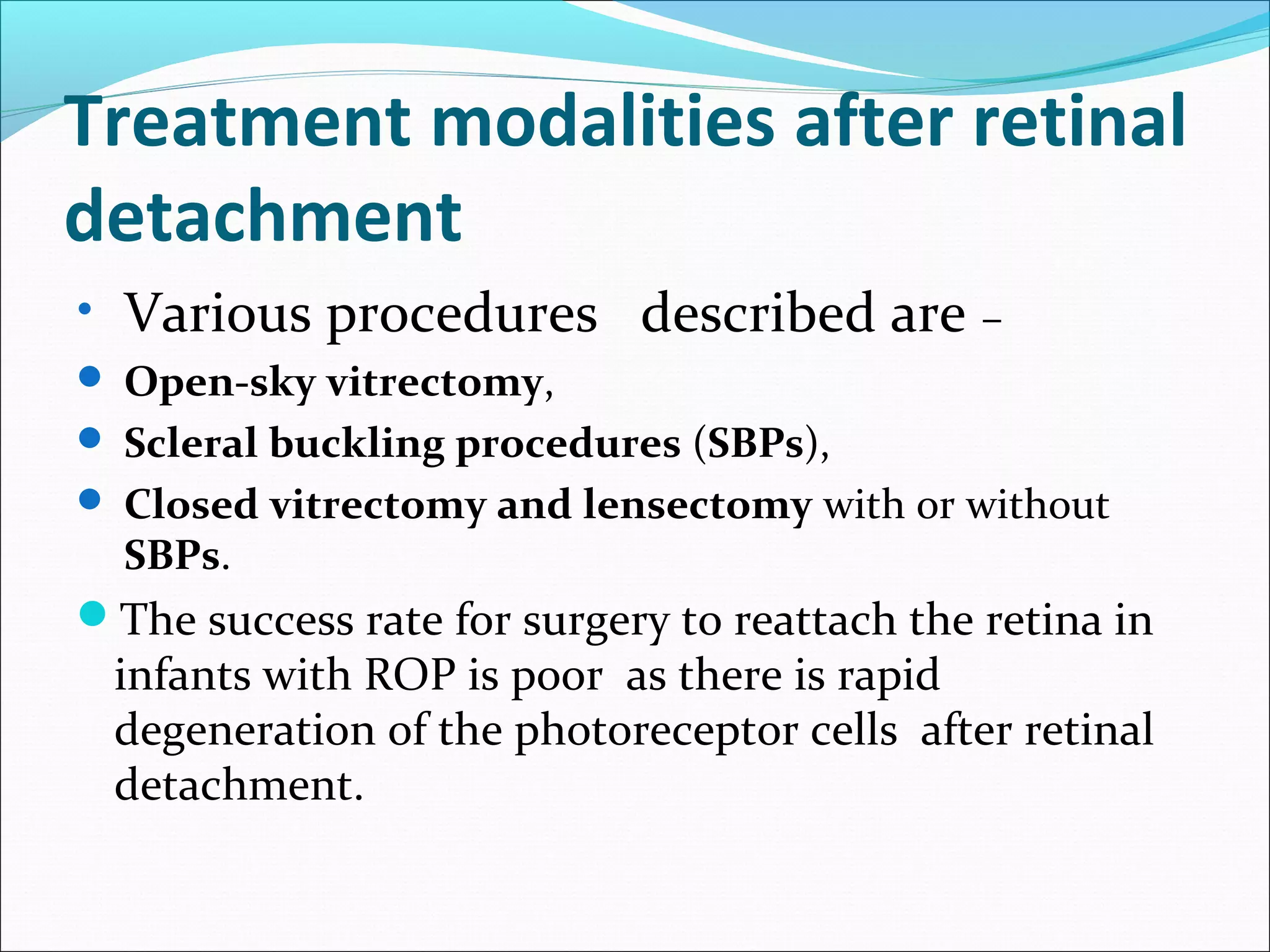 Treatment modalities after retinal detachment

• Various procedures described are –

• Open-sky vitrectomy,

• Scleral buckling procedures (SBPs),

• Closed vitrectomy and lensectomy with or without SBPs.

• The success rate for surgery to reattach the retina in infants with ROP is poor as there is rapid degeneration of the photoreceptor cells after retinal detachment.